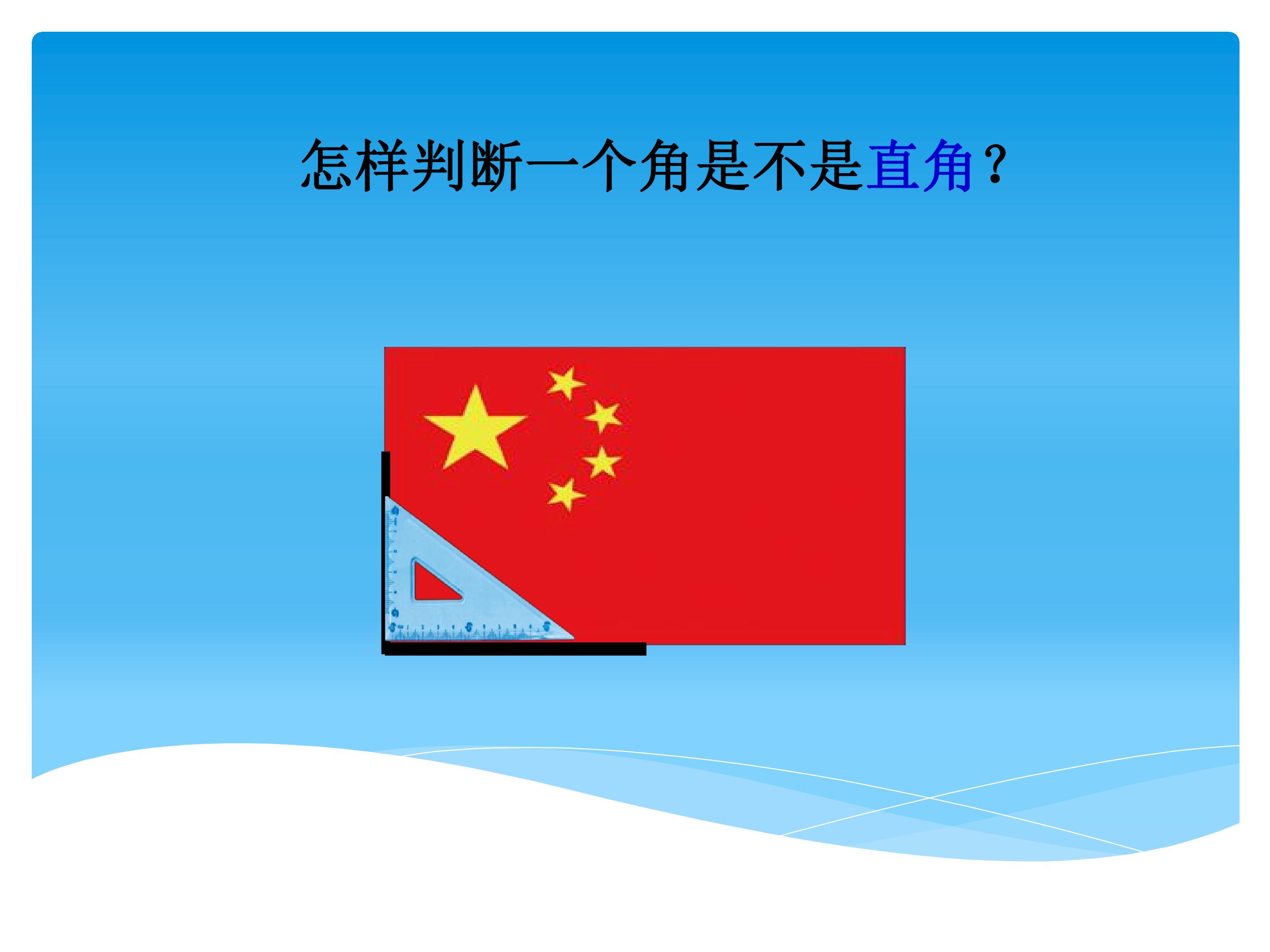 怎样判断一个角是不是直角？